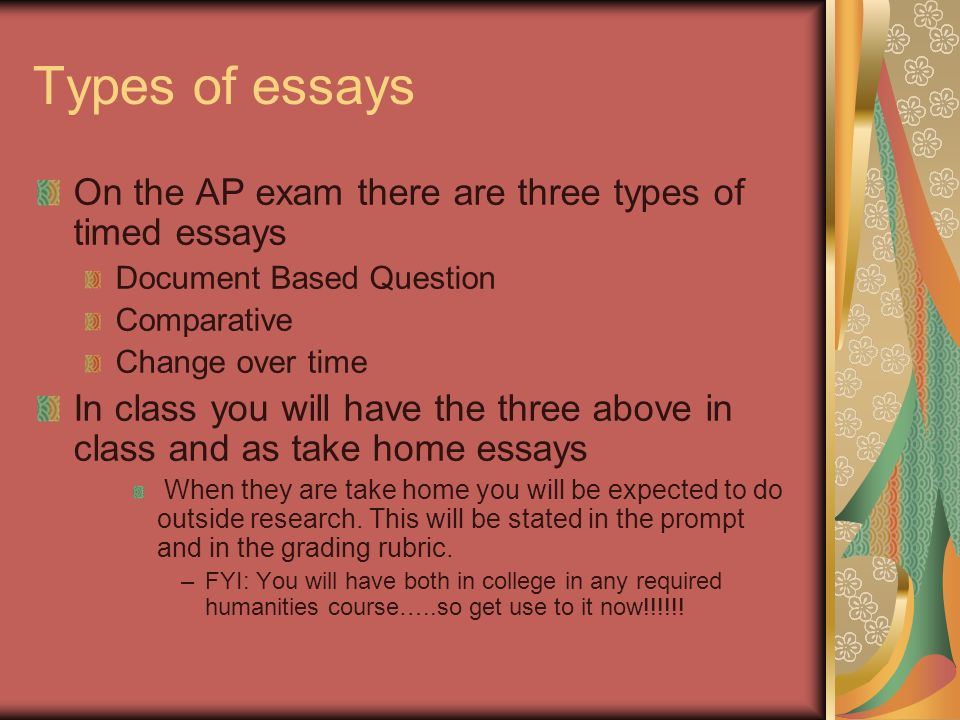 Types of essays

On the AP exam there are three types of timed essays

Document Based Question

Comparative

Change over time

In class you will have the three above in class and as take home essays

When they are take home you will be expected to do outside research. This will be stated in the prompt and in the grading rubric.

– FYI: You will have both in college in any required humanities course…..so get use to it now!!!!!!